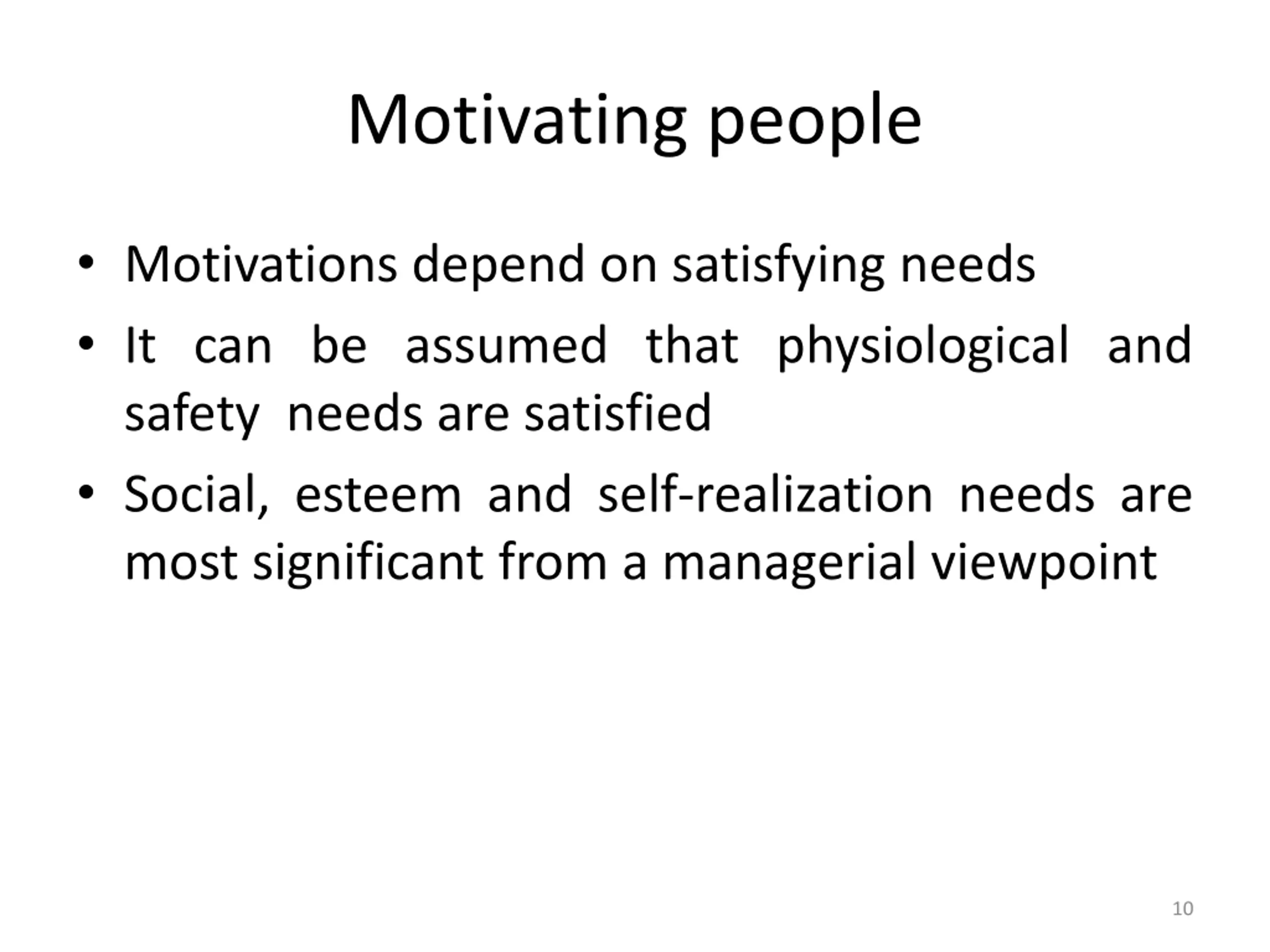 Motivating people

• Motivations depend on satisfying needs
• It can be assumed that physiological and safety needs are satisfied
• Social, esteem and self-realization needs are most significant from a managerial viewpoint

10